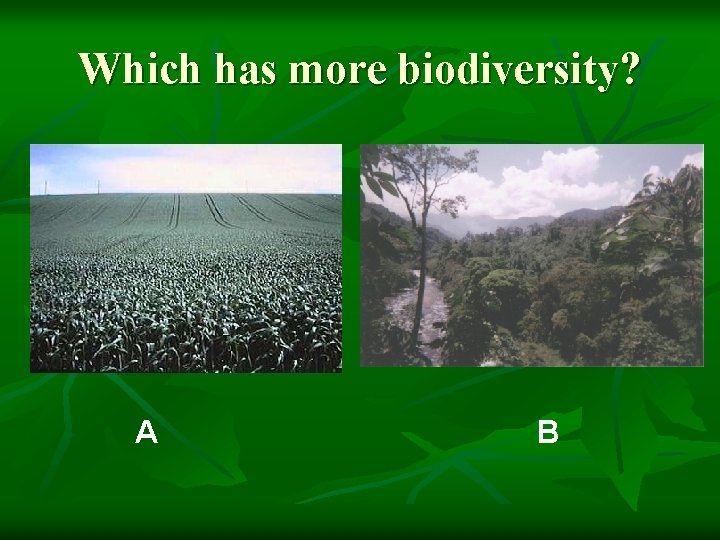 Which has more biodiversity?

A

B